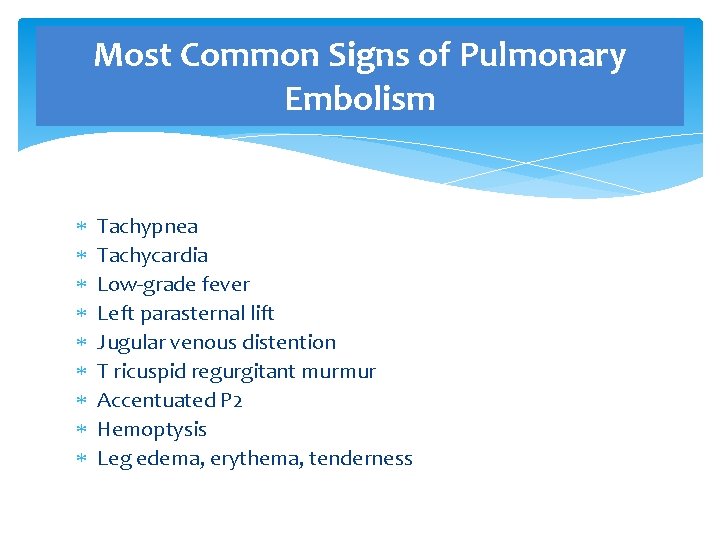 Most Common Signs of Pulmonary Embolism

* Tachypnea
* Tachycardia
* Low-grade fever
* Left parasternal lift
* Jugular venous distention
* Tricuspid regurgitant murmur
* Accentuated P2
* Hemoptysis
* Leg edema, erythema, tenderness